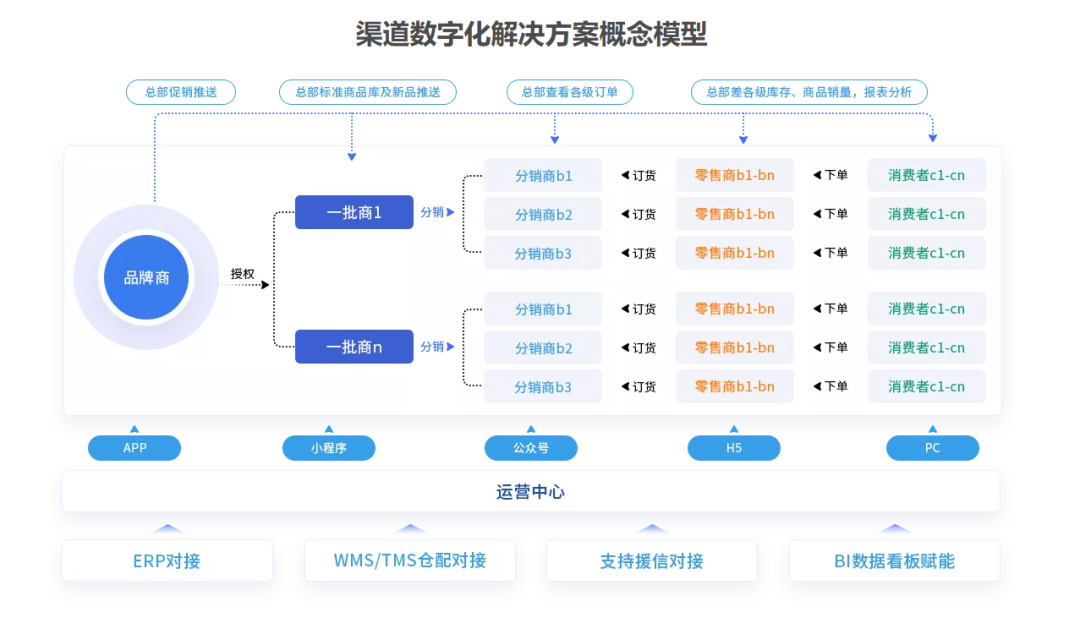 渠道数字化解决方案概念模型

总部促销推送
总部标准商品库及新品推送
总部查看各级订单
总部差各级库存、商品销量，报表分析

品牌商
授权
一批商1
分销
分销商b1
订货
零售商b1-bn
下单
消费者c1-cn
分销商b2
订货
零售商b1-bn
下单
消费者c1-cn
分销商b3
订货
零售商b1-bn
下单
消费者c1-cn

一批商n
分销
分销商b1
订货
零售商b1-bn
下单
消费者c1-cn
分销商b2
订货
零售商b1-bn
下单
消费者c1-cn
分销商b3
订货
零售商b1-bn
下单
消费者c1-cn

APP
小程序
公众号
H5
PC

运营中心

ERP对接
WMS/TMS仓配对接
支持援信对接
BI数据看板赋能